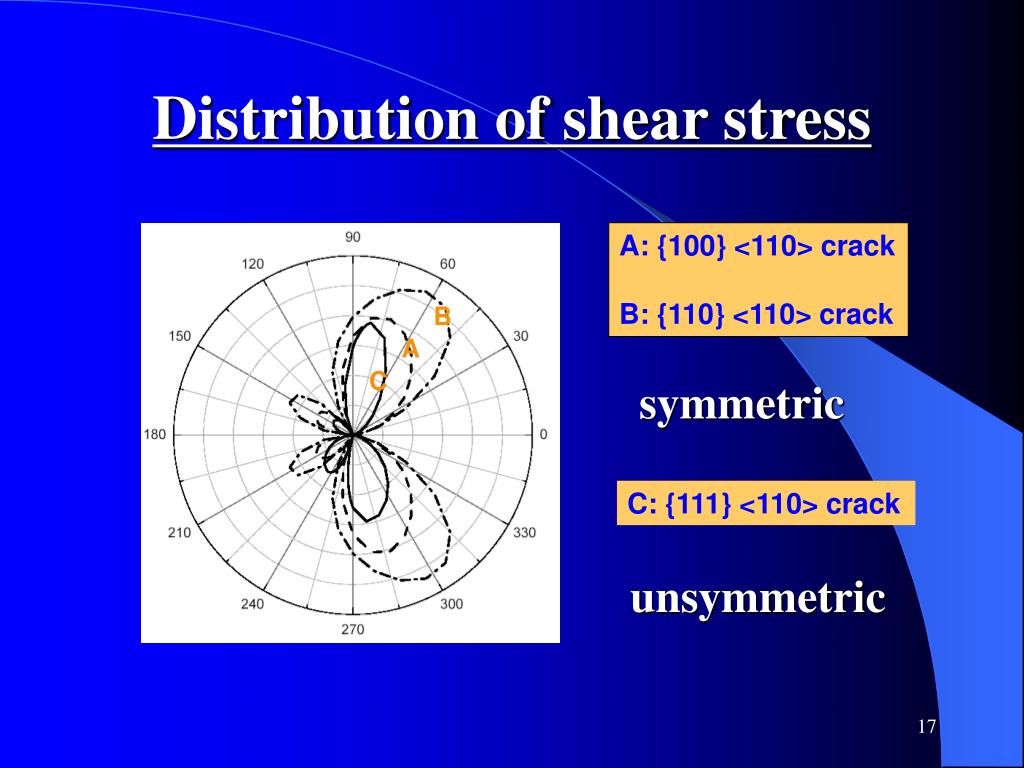 Distribution of shear stress

90
120
60
150
30
180
0
210
330
240
300
270
B
A
C

A: {100} <110> crack

B: {110} <110> crack

symmetric

C: {111} <110> crack

unsymmetric

17